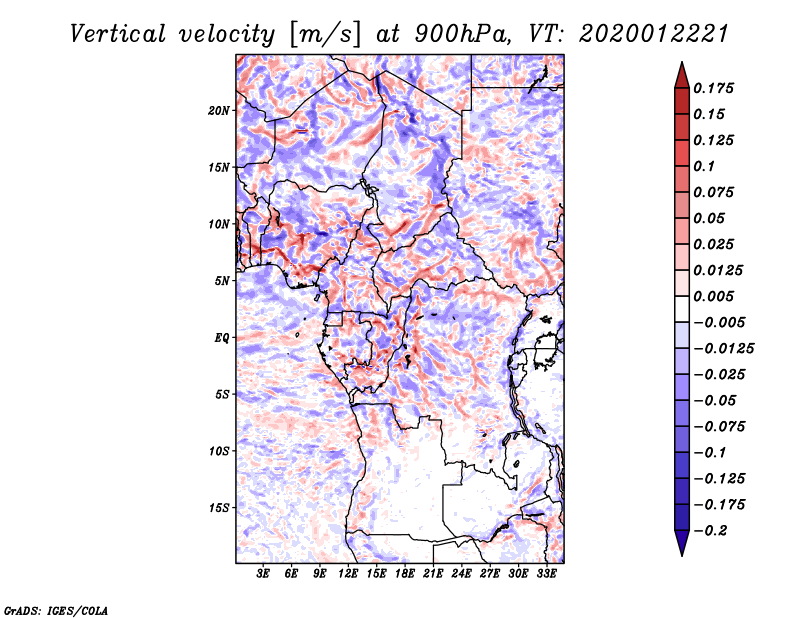 Vertical velocity [m/s] at 900hPa, VT: 2020012221

20N
15N
10N
5N
EQ
5S
10S
15S

3E 6E 9E 12E 15E 18E 21E 24E 27E 30E 33E

0.175
0.15
0.125
0.1
0.075
0.05
0.025
0.0125
0.005
−0.005
−0.0125
−0.025
−0.05
−0.075
−0.1
−0.125
−0.175
−0.2

GrADS: IGES/COLA